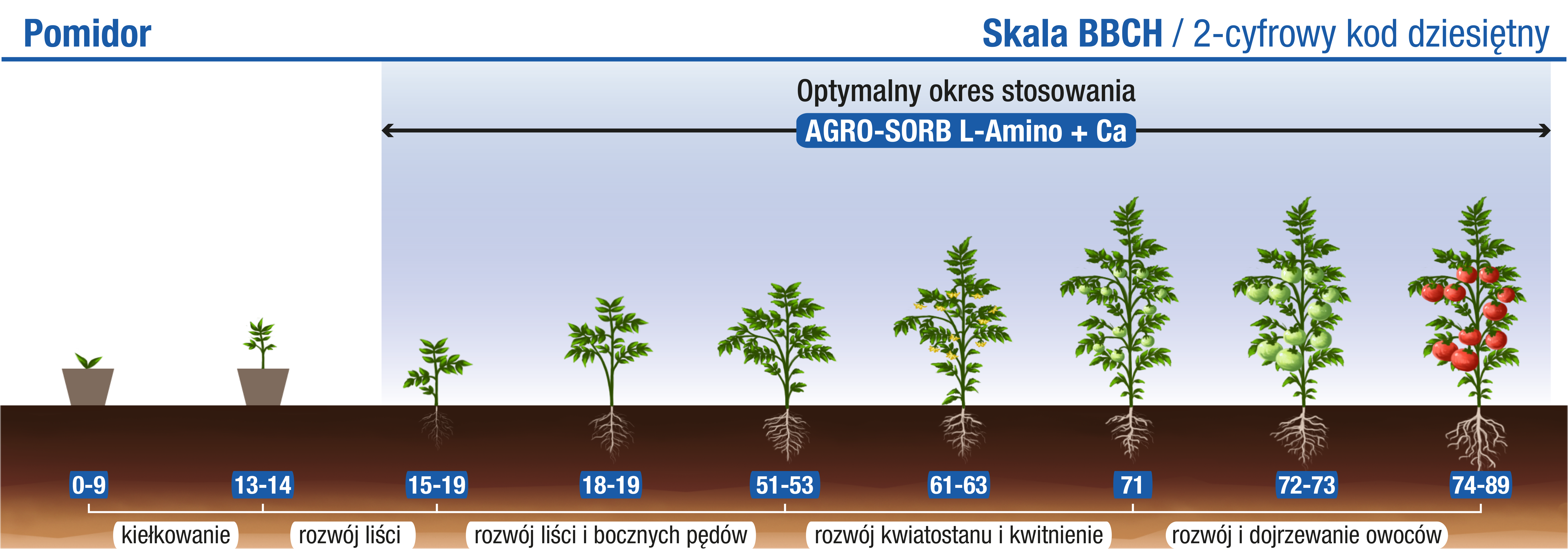 Pomidor

Skala BBCH / 2-cyfrowy kod dziesiętny

Optymalny okres stosowania

AGRO-SORB L-Amino + Ca

0-9
13-14
15-19
18-19
51-53
61-63
71
72-73
74-89

kiełkowanie
rozwój liści
rozwój liści i bocznych pędów
rozwój kwiatostanu i kwitnienie
rozwój i dojrzewanie owoców